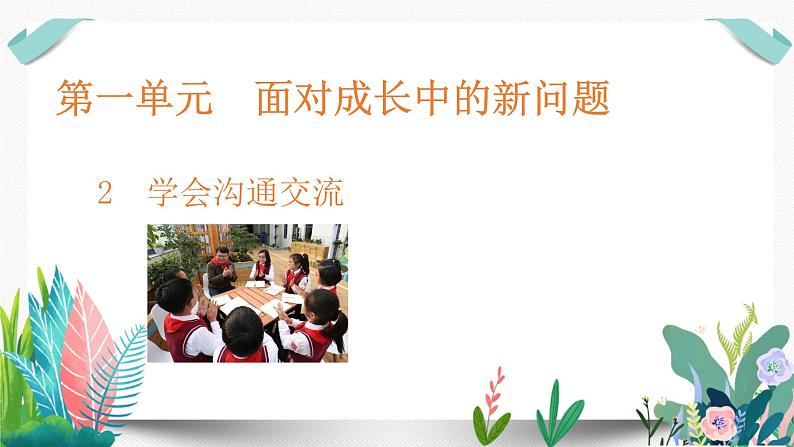 第一单元　面对成长中的新问题

2　学会沟通交流